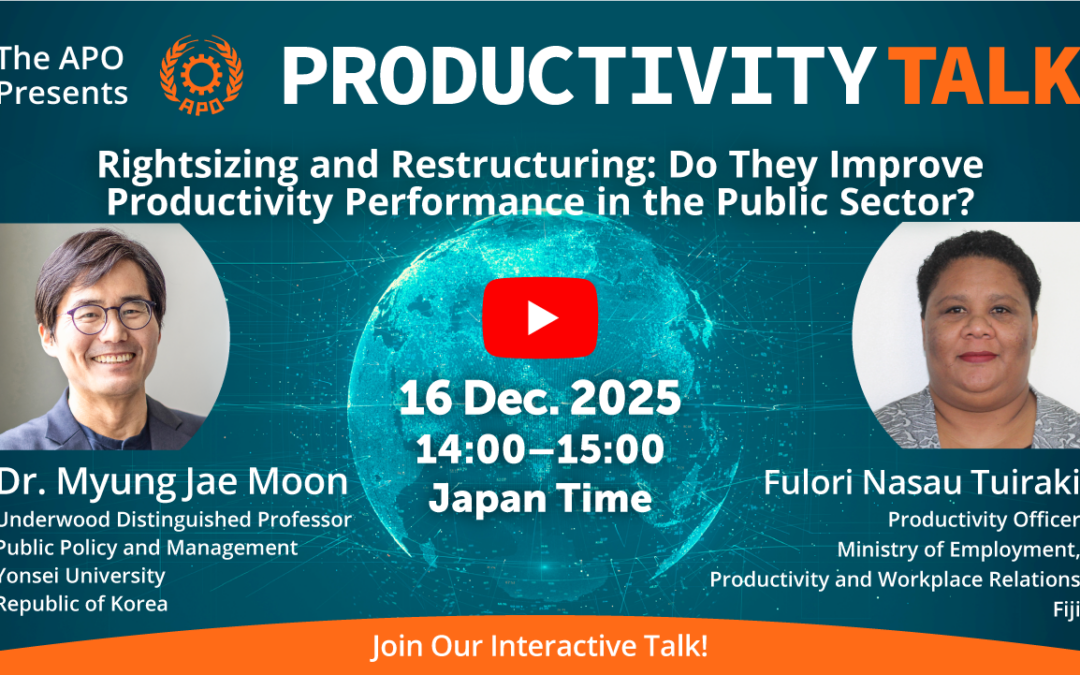 The APO Presents

APO

PRODUCTIVITY TALK

Rightsizing and Restructuring: Do They Improve Productivity Performance in the Public Sector?

16 Dec. 2025
14:00–15:00
Japan Time

Dr. Myung Jae Moon
Underwood Distinguished Professor
Public Policy and Management
Yonsei University
Republic of Korea

Fulori Nasau Tuiraki
Productivity Officer
Ministry of Employment, Productivity and Workplace Relations
Fiji

Join Our Interactive Talk!